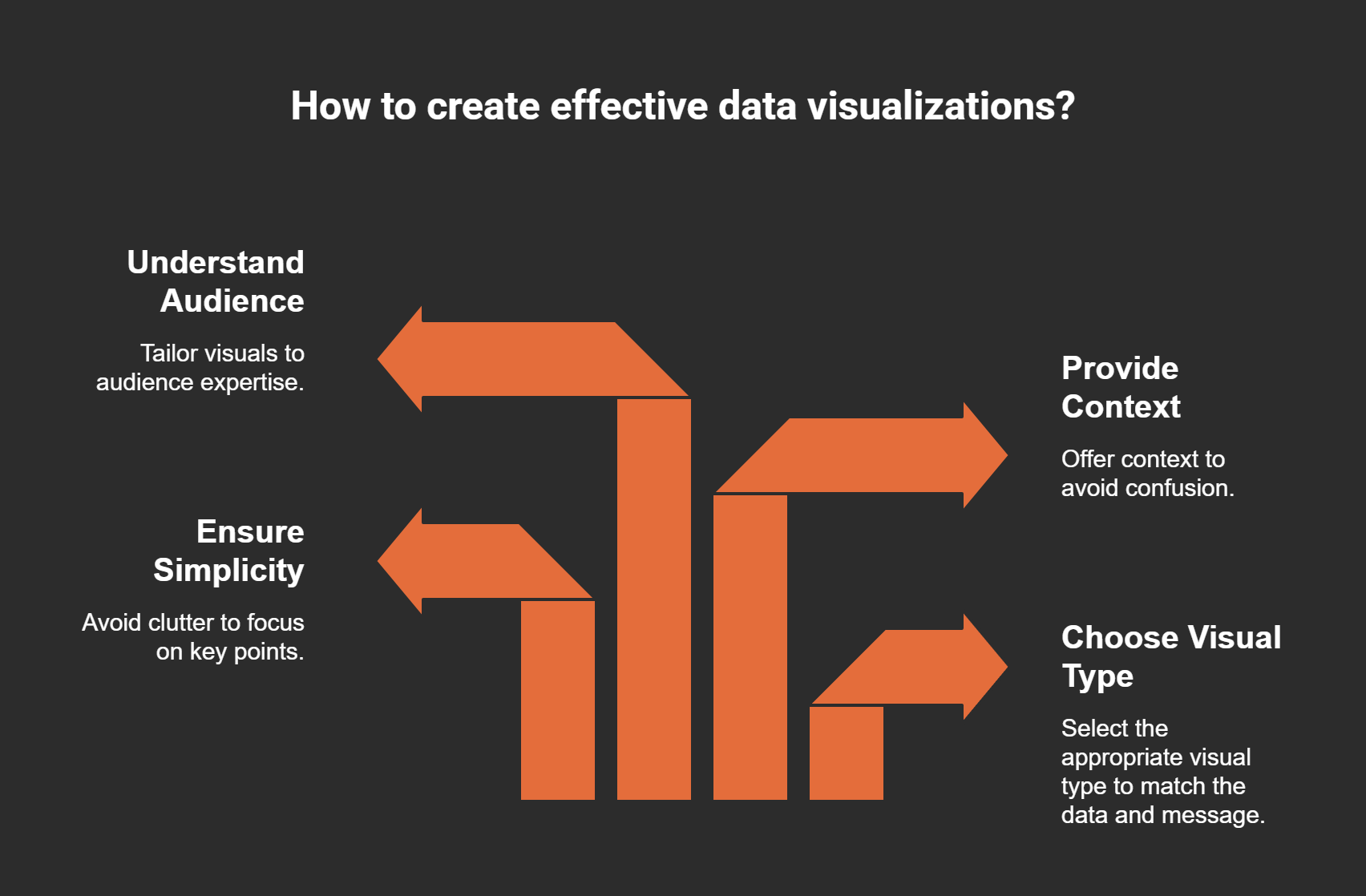 How to create effective data visualizations?

Understand Audience

Tailor visuals to audience expertise.

Ensure Simplicity

Avoid clutter to focus on key points.

Provide Context

Offer context to avoid confusion.

Choose Visual Type

Select the appropriate visual type to match the data and message.